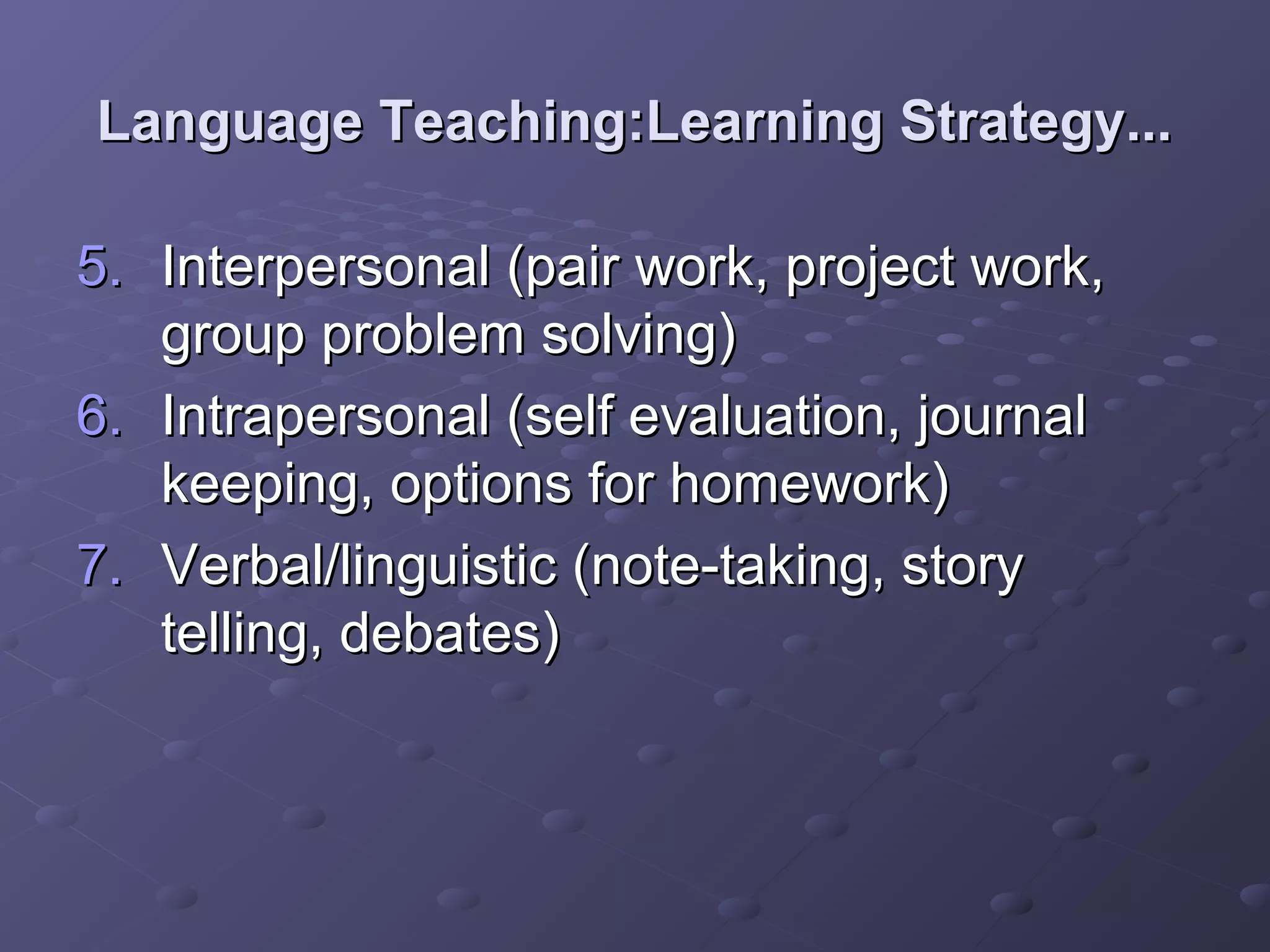 Language Teaching:Learning Strategy...

5. Interpersonal (pair work, project work, group problem solving)
6. Intrapersonal (self evaluation, journal keeping, options for homework)
7. Verbal/linguistic (note-taking, story telling, debates)